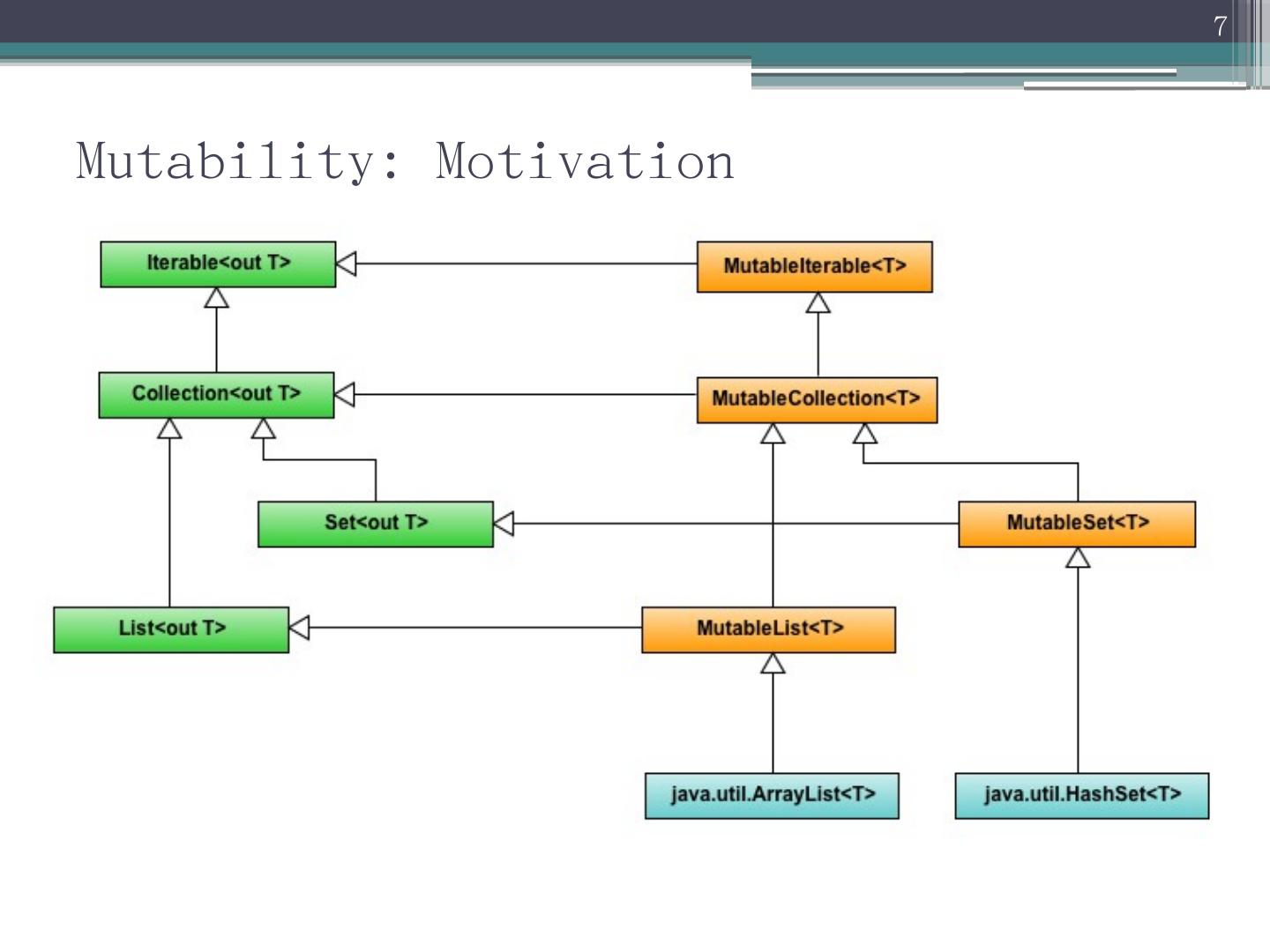 7

Mutability: Motivation

Iterable<out T>

MutableIterable<T>

Collection<out T>

MutableCollection<T>

Set<out T>

MutableSet<T>

List<out T>

MutableList<T>

java.util.ArrayList<T>

java.util.HashSet<T>